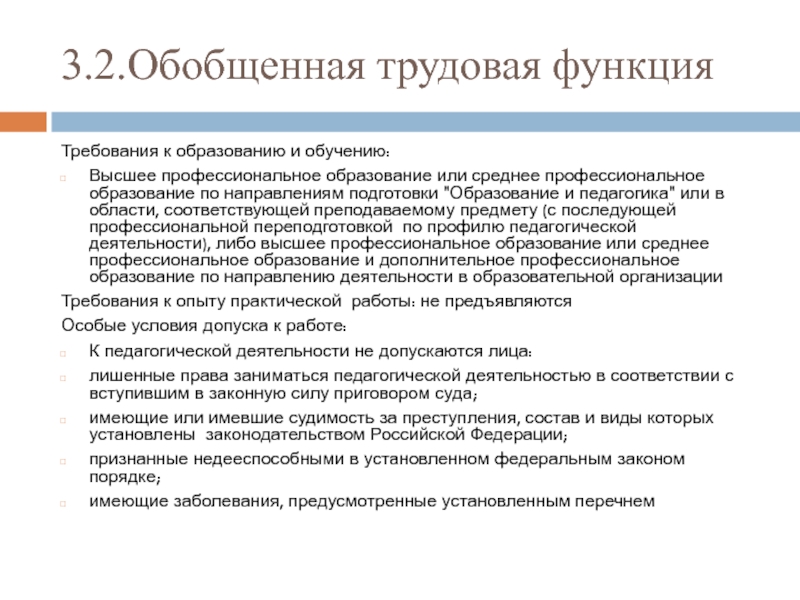 3.2.Обобщенная трудовая функция

Требования к образованию и обучению:

Высшее профессиональное образование или среднее профессиональное образование по направлениям подготовки "Образование и педагогика" или в области, соответствующей преподаваемому предмету (с последующей профессиональной переподготовкой по профилю педагогической деятельности), либо высшее профессиональное образование или среднее профессиональное образование и дополнительное профессиональное образование по направлению деятельности в образовательной организации

Требования к опыту практической работы: не предъявляются

Особые условия допуска к работе:

К педагогической деятельности не допускаются лица:

лишенные права заниматься педагогической деятельностью в соответствии с вступившим в законную силу приговором суда;

имеющие или имевшие судимость за преступления, состав и виды которых установлены законодательством Российской Федерации;

признанные недееспособными в установленном федеральным законом порядке;

имеющие заболевания, предусмотренные установленным перечнем